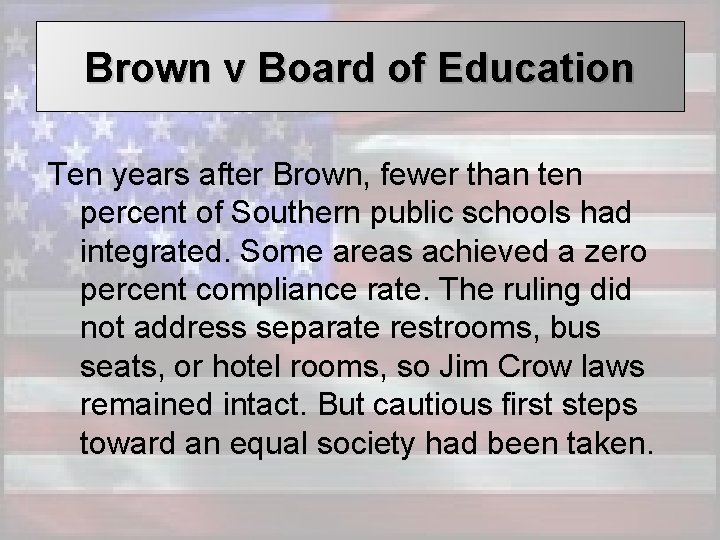 Brown v Board of Education

Ten years after Brown, fewer than ten percent of Southern public schools had integrated. Some areas achieved a zero percent compliance rate. The ruling did not address separate restrooms, bus seats, or hotel rooms, so Jim Crow laws remained intact. But cautious first steps toward an equal society had been taken.